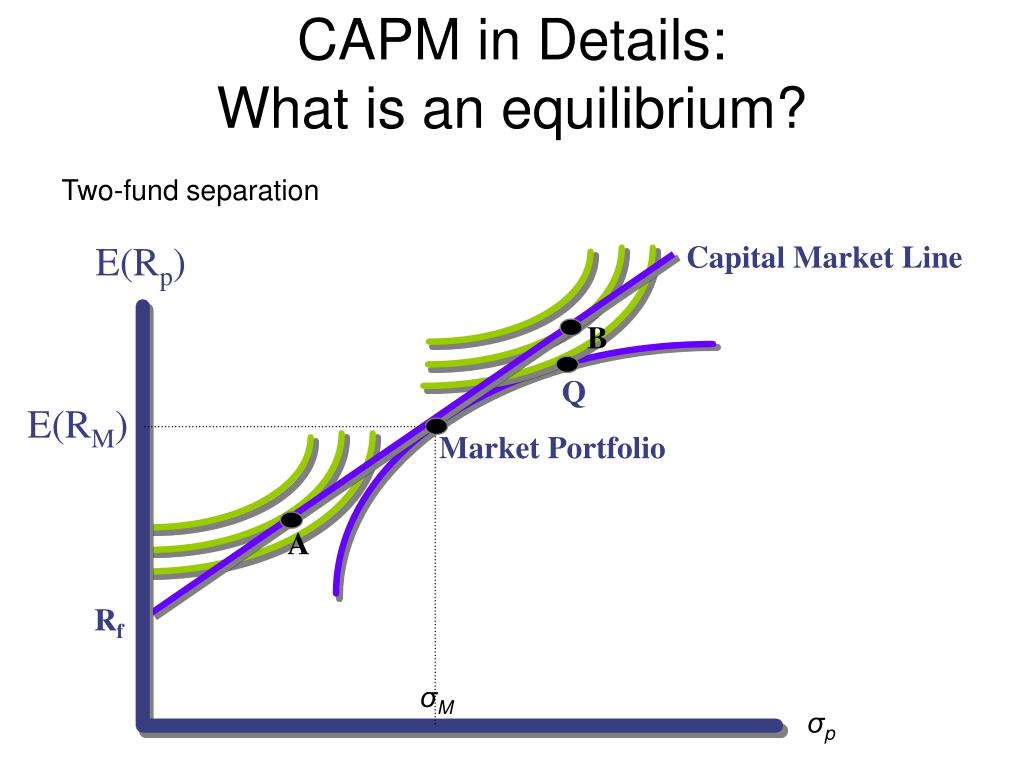 CAPM in Details:
What is an equilibrium?

Two-fund separation

$E(R_p)$

Capital Market Line

B

Q

$E(R_M)$

Market Portfolio

A

$R_f$

$\sigma_M$

$\sigma_p$